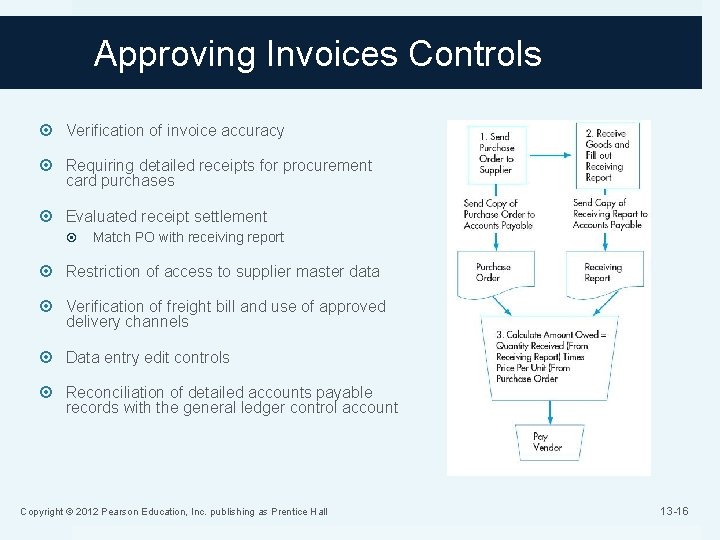 Approving Invoices Controls

Verification of invoice accuracy

Requiring detailed receipts for procurement card purchases

Evaluated receipt settlement

Match PO with receiving report

Restriction of access to supplier master data

Verification of freight bill and use of approved delivery channels

Data entry edit controls

Reconciliation of detailed accounts payable records with the general ledger control account

1. Send Purchase Order to Supplier

2. Receive Goods and Fill out Receiving Report

Send Copy of Purchase Order to Accounts Payable

Send Copy of Receiving Report to Accounts Payable

Purchase Order

Receiving Report

3. Calculate Amount Owed = Quantity Received (From Receiving Report) Times Price Per Unit (From Purchase Order

Pay Vendor

Copyright © 2012 Pearson Education, Inc. publishing as Prentice Hall

13-16